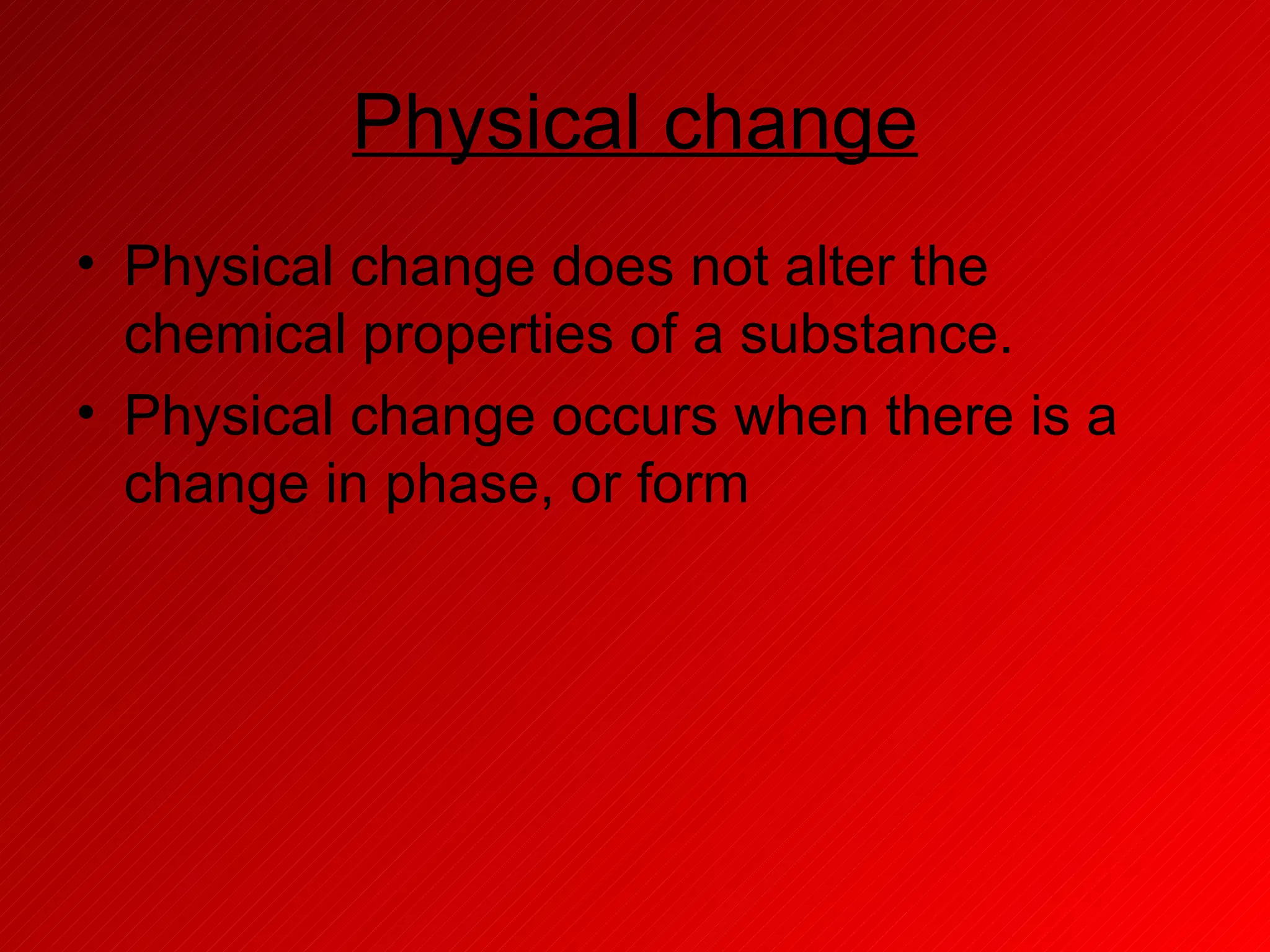 Physical change

• Physical change does not alter the chemical properties of a substance.
• Physical change occurs when there is a change in phase, or form